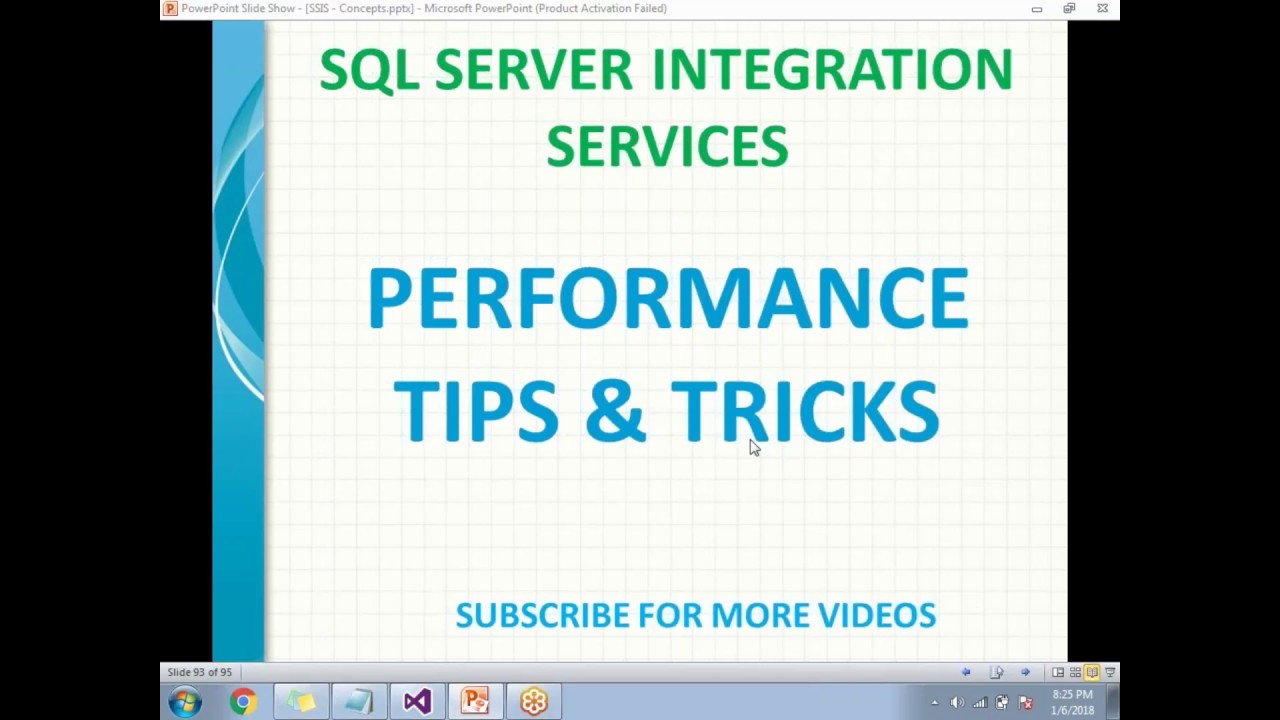 PowerPoint Slide Show - [SSIS - Concepts.pptx] - Microsoft PowerPoint (Product Activation Failed)

SQL SERVER INTEGRATION SERVICES

PERFORMANCE TIPS & TRICKS

SUBSCRIBE FOR MORE VIDEOS

Slide 93 of 95

8:25 PM
1/6/2018